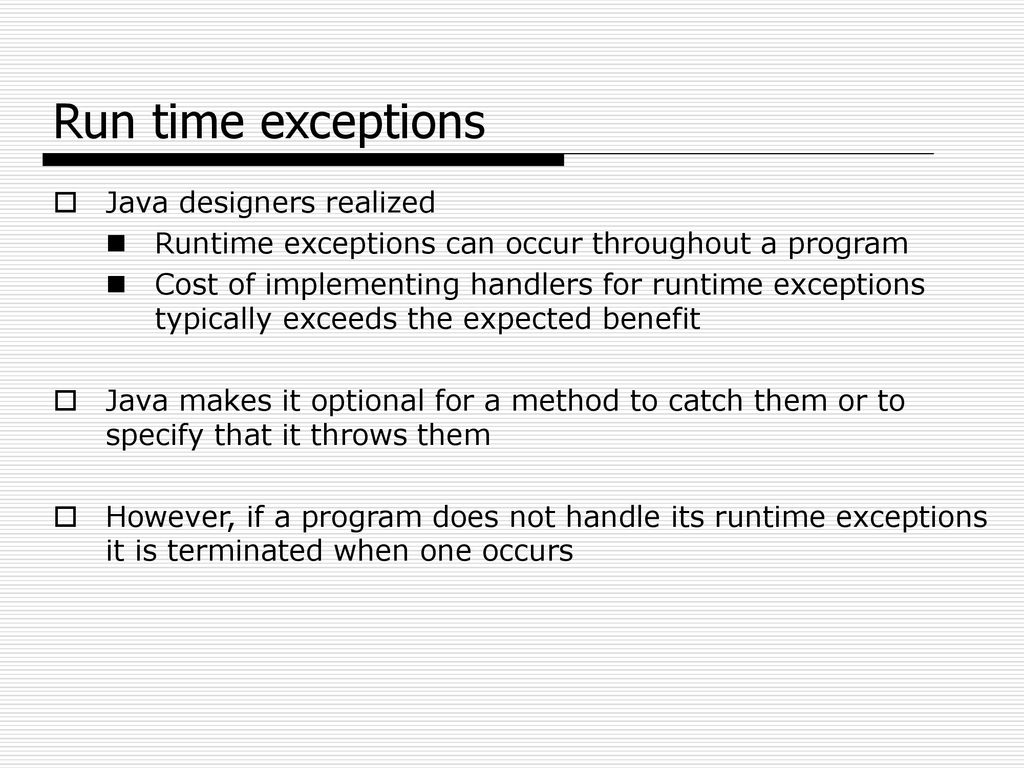 Run time exceptions

Java designers realized

Runtime exceptions can occur throughout a program

Cost of implementing handlers for runtime exceptions typically exceeds the expected benefit

Java makes it optional for a method to catch them or to specify that it throws them

However, if a program does not handle its runtime exceptions it is terminated when one occurs